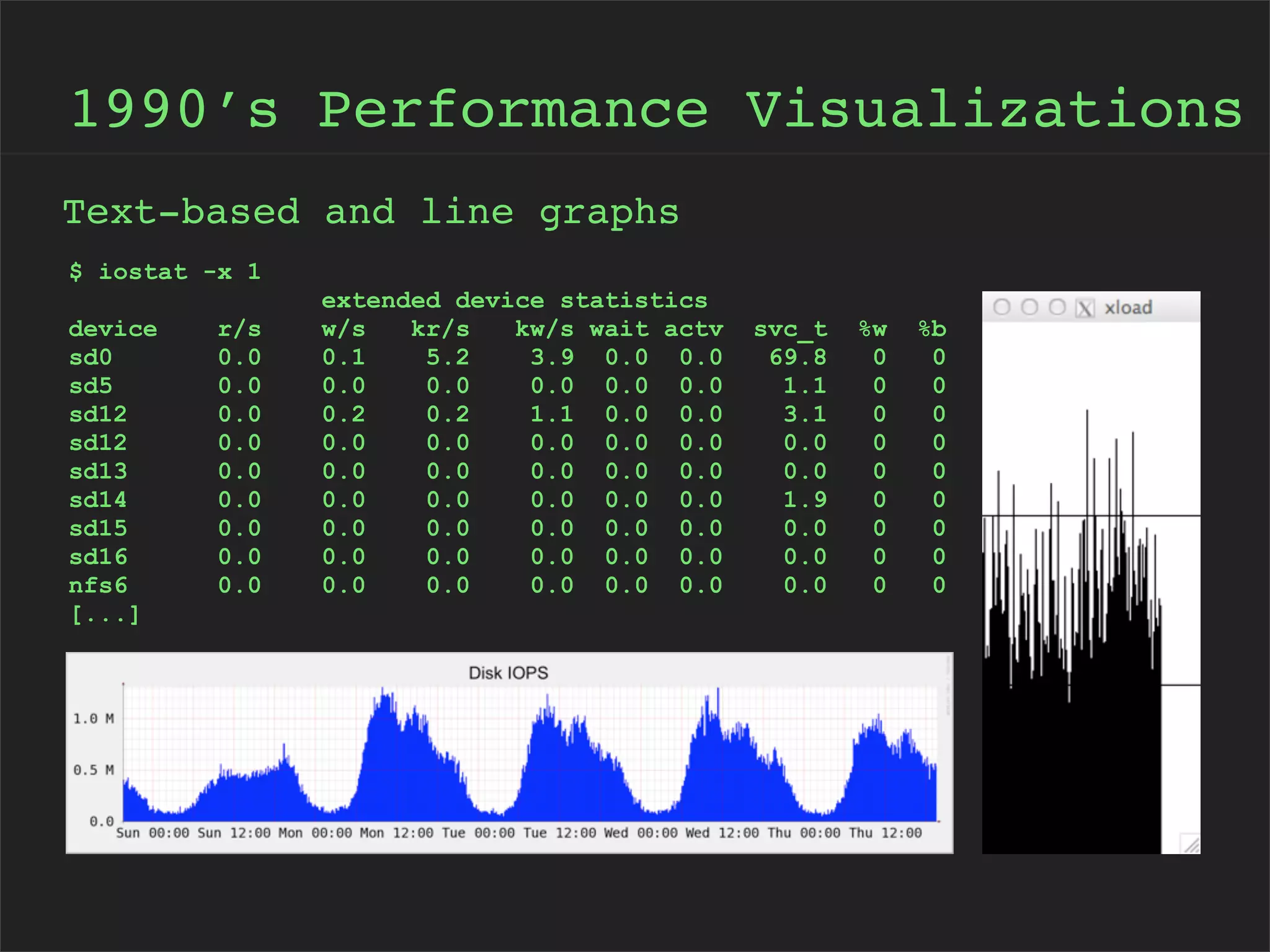 1990's Performance Visualizations

Text-based and line graphs

$ iostat -x 1

extended device statistics

| device | r/s | w/s | kr/s | kw/s | wait | actv | svc_t | %w | %b |
|---|---|---|---|---|---|---|---|---|---|
| sd0 | 0.0 | 0.1 | 5.2 | 3.9 | 0.0 | 0.0 | 69.8 | 0 | 0 |
| sd5 | 0.0 | 0.0 | 0.0 | 0.0 | 0.0 | 0.0 | 1.1 | 0 | 0 |
| sd12 | 0.0 | 0.2 | 0.2 | 1.1 | 0.0 | 0.0 | 3.1 | 0 | 0 |
| sd12 | 0.0 | 0.0 | 0.0 | 0.0 | 0.0 | 0.0 | 0.0 | 0 | 0 |
| sd13 | 0.0 | 0.0 | 0.0 | 0.0 | 0.0 | 0.0 | 0.0 | 0 | 0 |
| sd14 | 0.0 | 0.0 | 0.0 | 0.0 | 0.0 | 0.0 | 1.9 | 0 | 0 |
| sd15 | 0.0 | 0.0 | 0.0 | 0.0 | 0.0 | 0.0 | 0.0 | 0 | 0 |
| sd16 | 0.0 | 0.0 | 0.0 | 0.0 | 0.0 | 0.0 | 0.0 | 0 | 0 |
| nfs6 | 0.0 | 0.0 | 0.0 | 0.0 | 0.0 | 0.0 | 0.0 | 0 | 0 |

[...]

xload

Disk IOPS

1.0 M
0.5 M
0.0
Sun 00:00 Sun 12:00 Mon 00:00 Mon 12:00 Tue 00:00 Tue 12:00 Wed 00:00 Wed 12:00 Thu 00:00 Thu 12:00